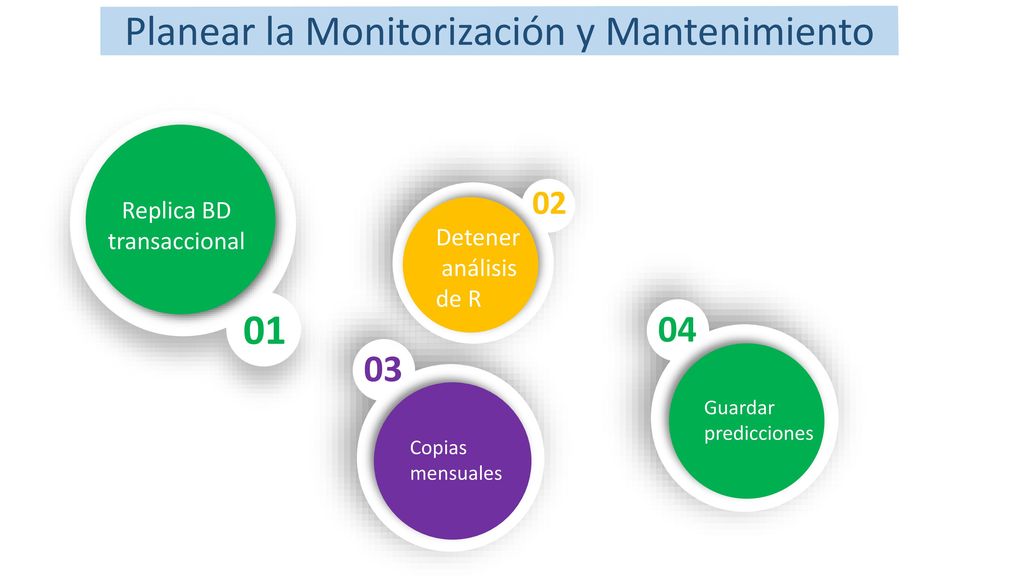 Planear la Monitorización y Mantenimiento

Replica BD transaccional

01

02

Detener análisis de R

03

Copias mensuales

04

Guardar predicciones